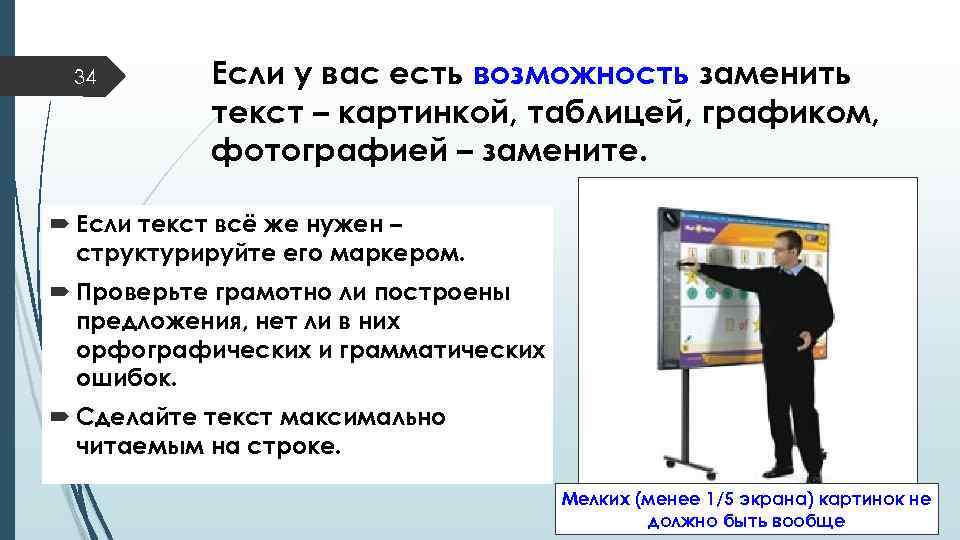 34

Если у вас есть возможность заменить текст – картинкой, таблицей, графиком, фотографией – замените.

Если текст всё же нужен – структурируйте его маркером.

Проверьте грамотно ли построены предложения, нет ли в них орфографических и грамматических ошибок.

Сделайте текст максимально читаемым на строке.

Мелких (менее 1/5 экрана) картинок не должно быть вообще